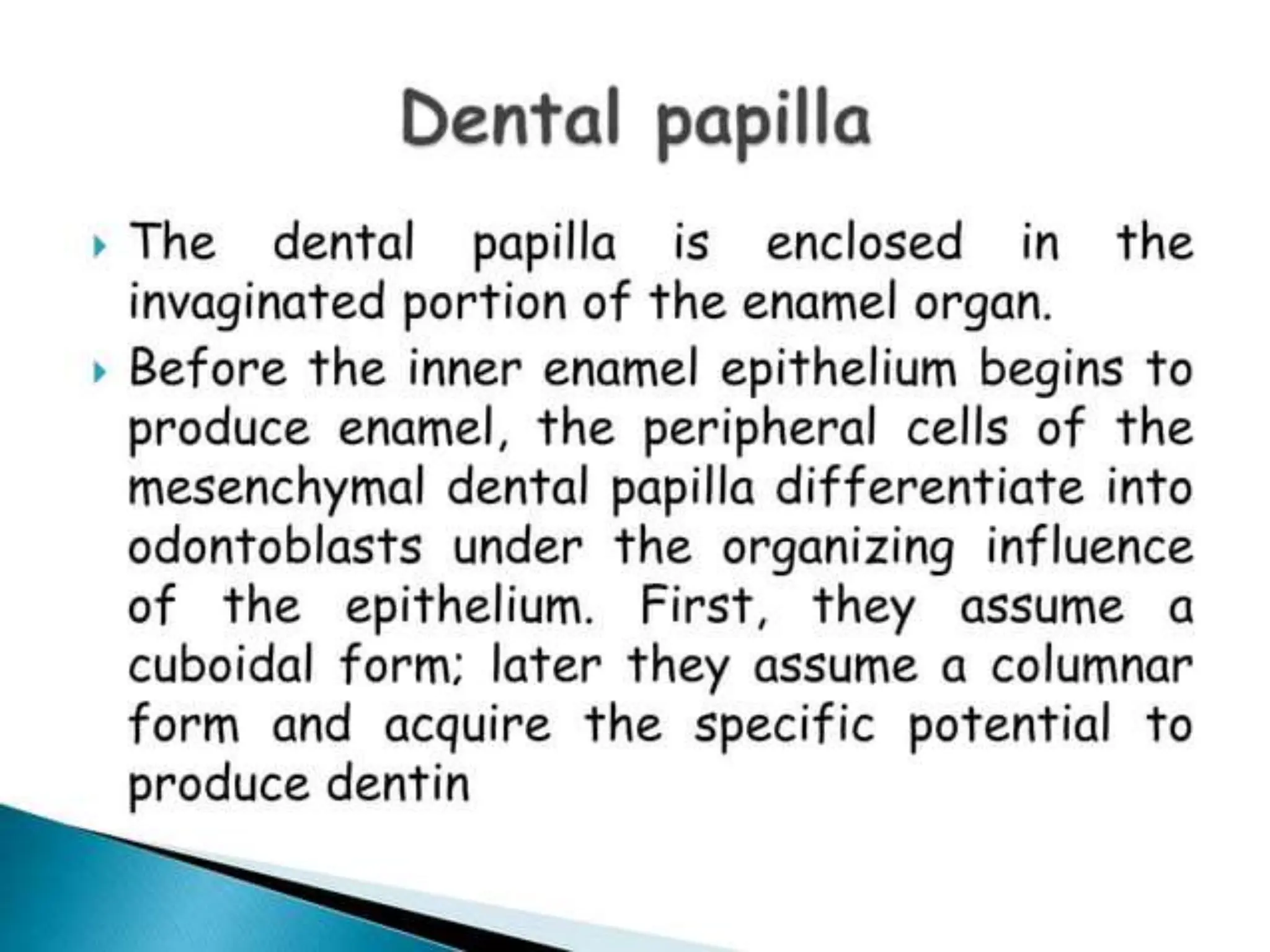 Dental papilla

The dental papilla is enclosed in the invaginated portion of the enamel organ.

Before the inner enamel epithelium begins to produce enamel, the peripheral cells of the mesenchymal dental papilla differentiate into odontoblasts under the organizing influence of the epithelium. First, they assume a cuboidal form; later they assume a columnar form and acquire the specific potential to produce dentin